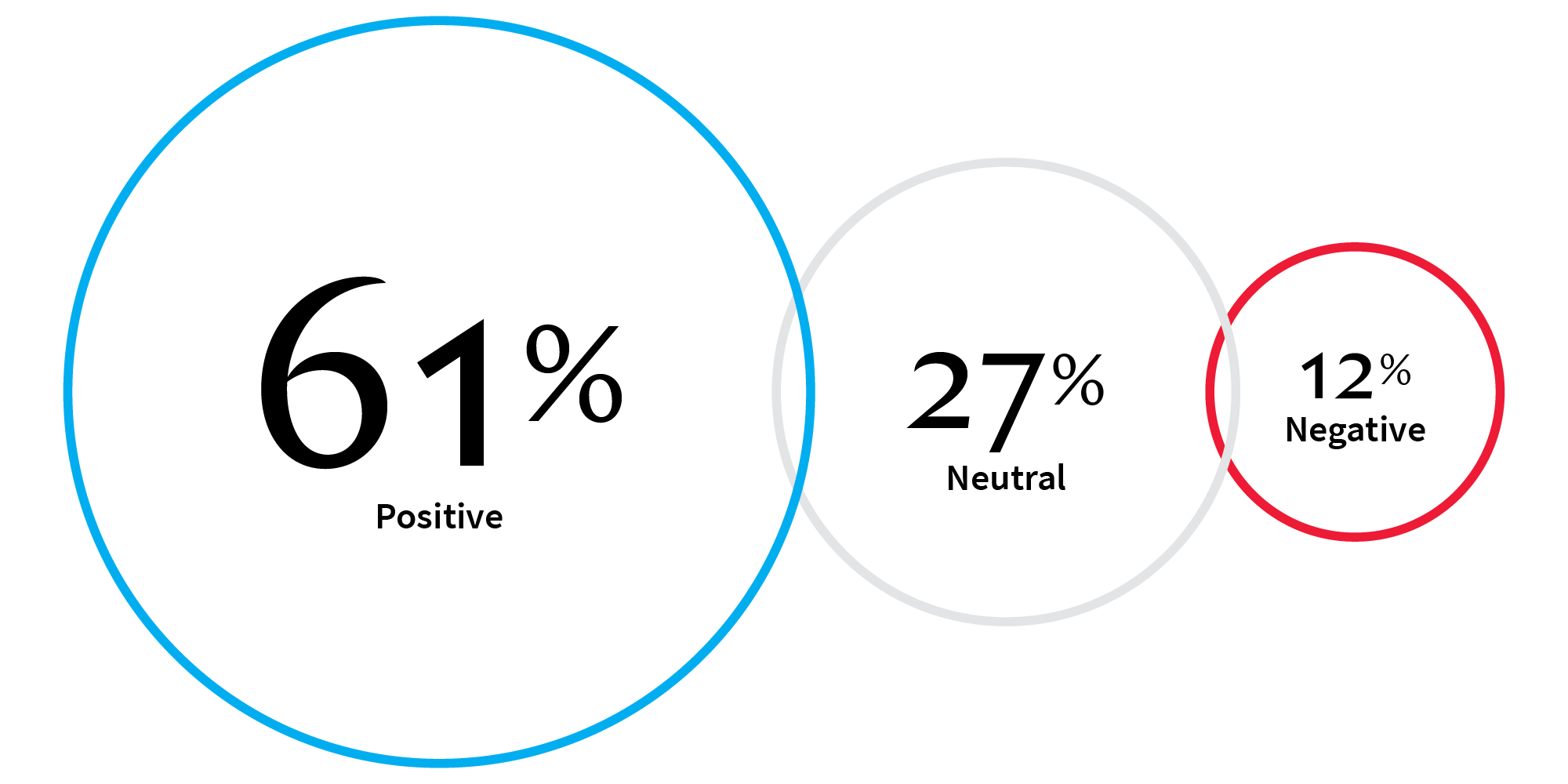 61%
Positive

27%
Neutral

12%
Negative